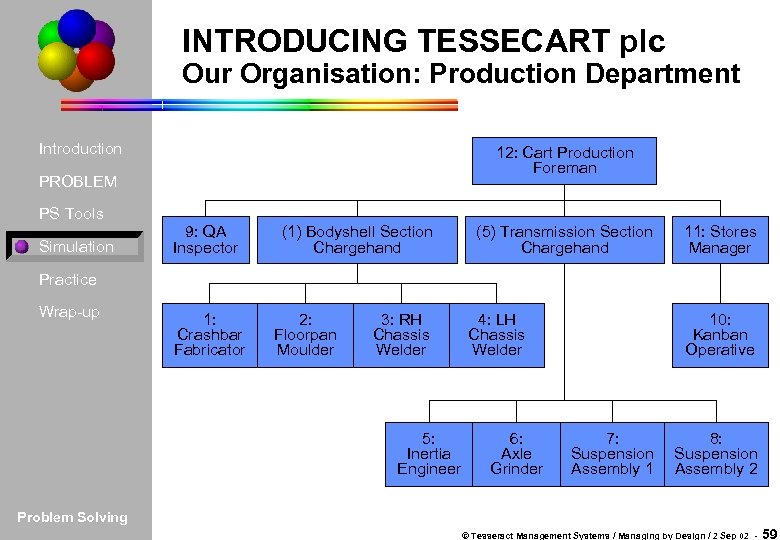 INTRODUCING TESSECART plc
Our Organisation: Production Department

Introduction
PROBLEM
PS Tools
Simulation
Practice
Wrap-up

12: Cart Production Foreman

9: QA Inspector

(1) Bodyshell Section Chargehand

(5) Transmission Section Chargehand

11: Stores Manager

1: Crashbar Fabricator

2: Floorpan Moulder

3: RH Chassis Welder

4: LH Chassis Welder

10: Kanban Operative

5: Inertia Engineer

6: Axle Grinder

7: Suspension Assembly 1

8: Suspension Assembly 2

Problem Solving

© Tesseract Management Systems / Managing by Design / 2 Sep 02 - 59